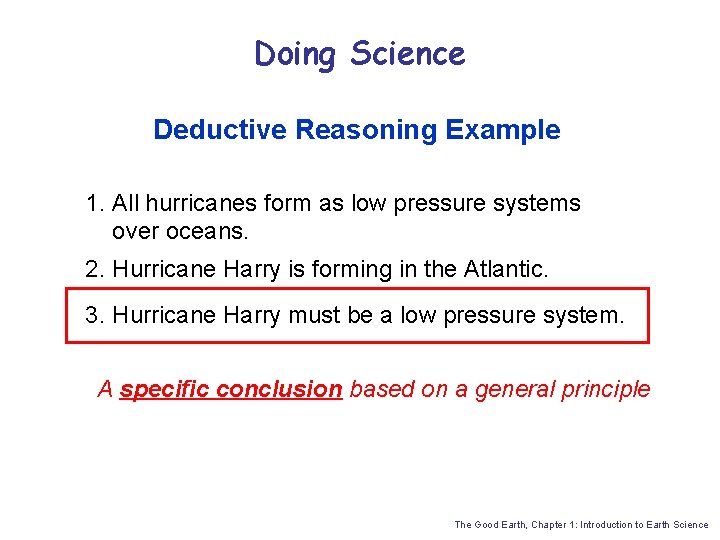 Doing Science

Deductive Reasoning Example

1. All hurricanes form as low pressure systems over oceans.

2. Hurricane Harry is forming in the Atlantic.

3. Hurricane Harry must be a low pressure system.

A specific conclusion based on a general principle

The Good Earth, Chapter 1: Introduction to Earth Science